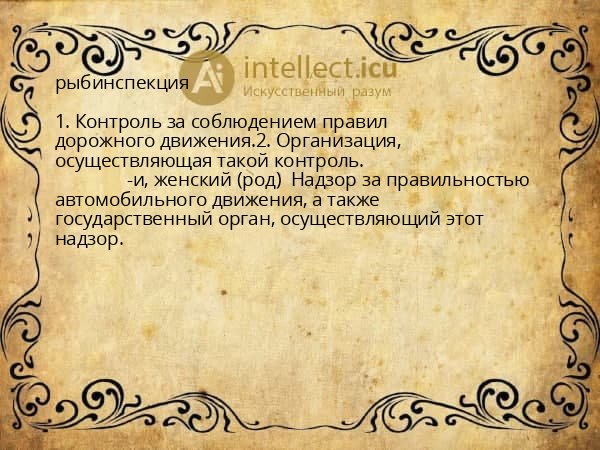 рыбинспекция

Ai intellect.icu
Искусственный разум

1. Контроль за соблюдением правил дорожного движения.2. Организация, осуществляющая такой контроль.
-и, женский (род) Надзор за правильностью автомобильного движения, а также государственный орган, осуществляющий этот надзор.